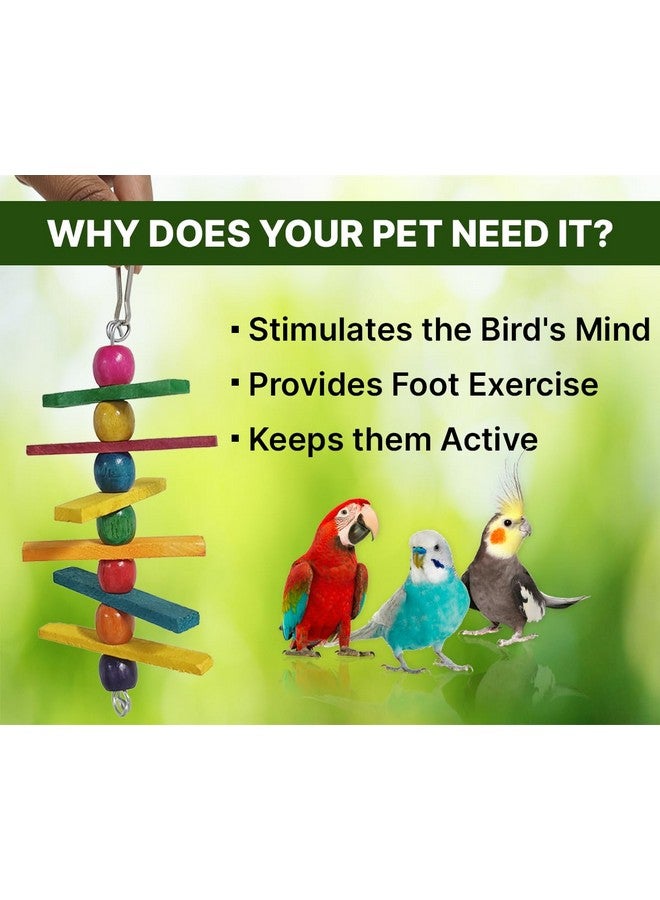 WHY DOES YOUR PET NEED IT?

▪ Stimulates the Bird's Mind
▪ Provides Foot Exercise
▪ Keeps them Active